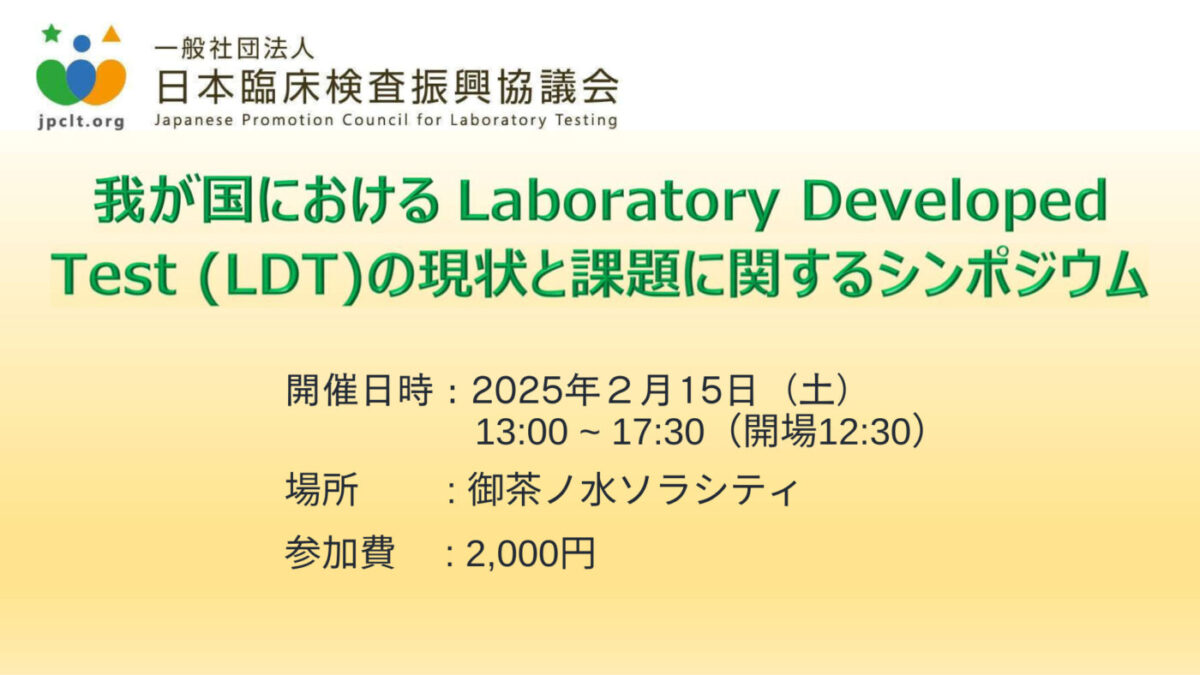 jpclt.org
一般社団法人
日本臨床検査振興協議会
Japanese Promotion Council for Laboratory Testing

我が国における Laboratory Developed Test (LDT)の現状と課題に関するシンポジウム

開催日時：2025年２月15日（土）
13:00 ~ 17:30（開場12:30）
場所　：御茶ノ水ソラシティ
参加費　：2,000円